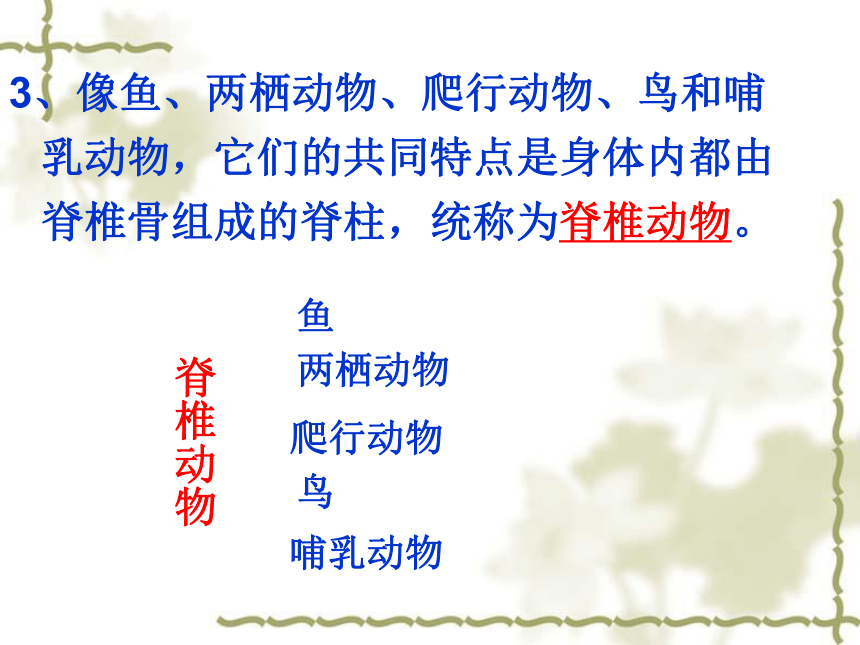 3、像鱼、两栖动物、爬行动物、鸟和哺乳动物，它们的共同特点是身体内都由脊椎骨组成的脊柱，统称为脊椎动物。

脊椎动物

鱼
两栖动物
爬行动物
鸟
哺乳动物